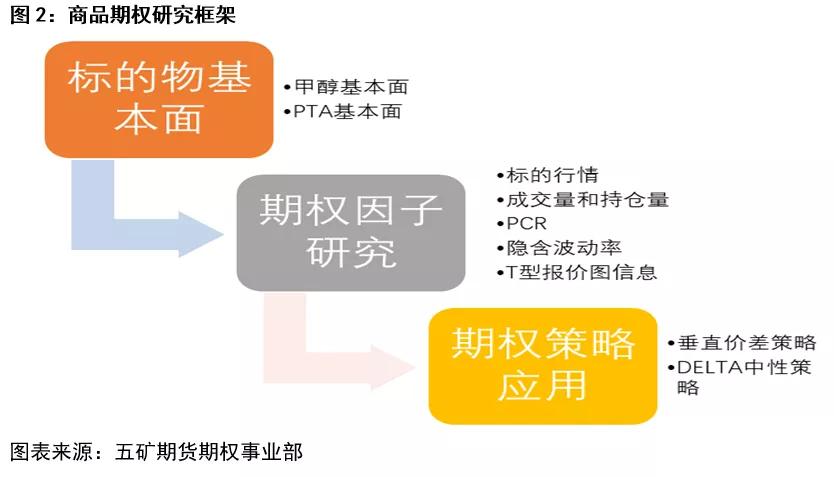 图 2：商品期权研究框架

标的物基本面

•甲醇基本面
•PTA基本面

期权因子研究

•标的行情
•成交量和持仓量
•PCR
•隐含波动率
•T型报价图信息

期权策略应用

•垂直价差策略
•DELTA中性策略

图表来源：五矿期货期权事业部